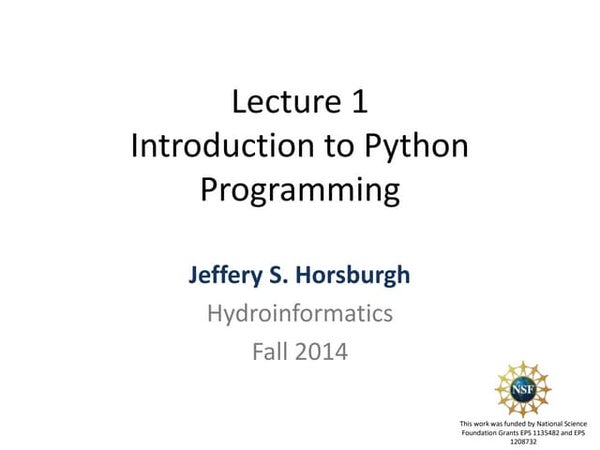 Lecture 1
Introduction to Python Programming

Jeffery S. Horsburgh
Hydroinformatics
Fall 2014

NSF

This work was funded by National Science Foundation Grants EPS 1135482 and EPS 1208732